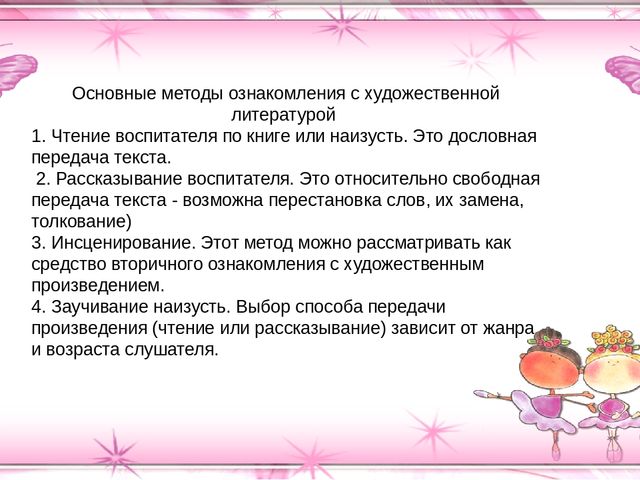 Основные методы ознакомления с художественной литературой

1. Чтение воспитателя по книге или наизусть. Это дословная передача текста.

2. Рассказывание воспитателя. Это относительно свободная передача текста - возможна перестановка слов, их замена, толкование)

3. Инсценирование. Этот метод можно рассматривать как средство вторичного ознакомления с художественным произведением.

4. Заучивание наизусть. Выбор способа передачи произведения (чтение или рассказывание) зависит от жанра и возраста слушателя.